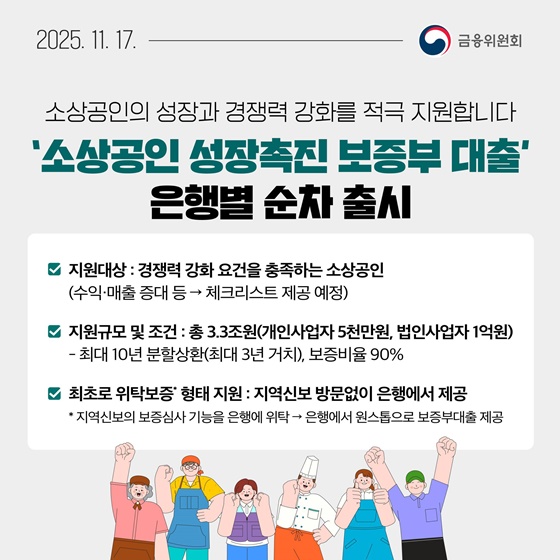 2025. 11. 17.

금융위원회

소상공인의 성장과 경쟁력 강화를 적극 지원합니다

'소상공인 성장촉진 보증부 대출'
은행별 순차 출시

지원대상 : 경쟁력 강화 요건을 충족하는 소상공인
(수익·매출 증대 등 → 체크리스트 제공 예정)

지원규모 및 조건 : 총 3.3조원(개인사업자 5천만원, 법인사업자 1억원)
- 최대 10년 분할상환(최대 3년 거치), 보증비율 90%

최초로 위탁보증* 형태 지원 : 지역신보 방문없이 은행에서 제공
* 지역신보의 보증심사 기능을 은행에 위탁 → 은행에서 원스톱으로 보증부대출 제공